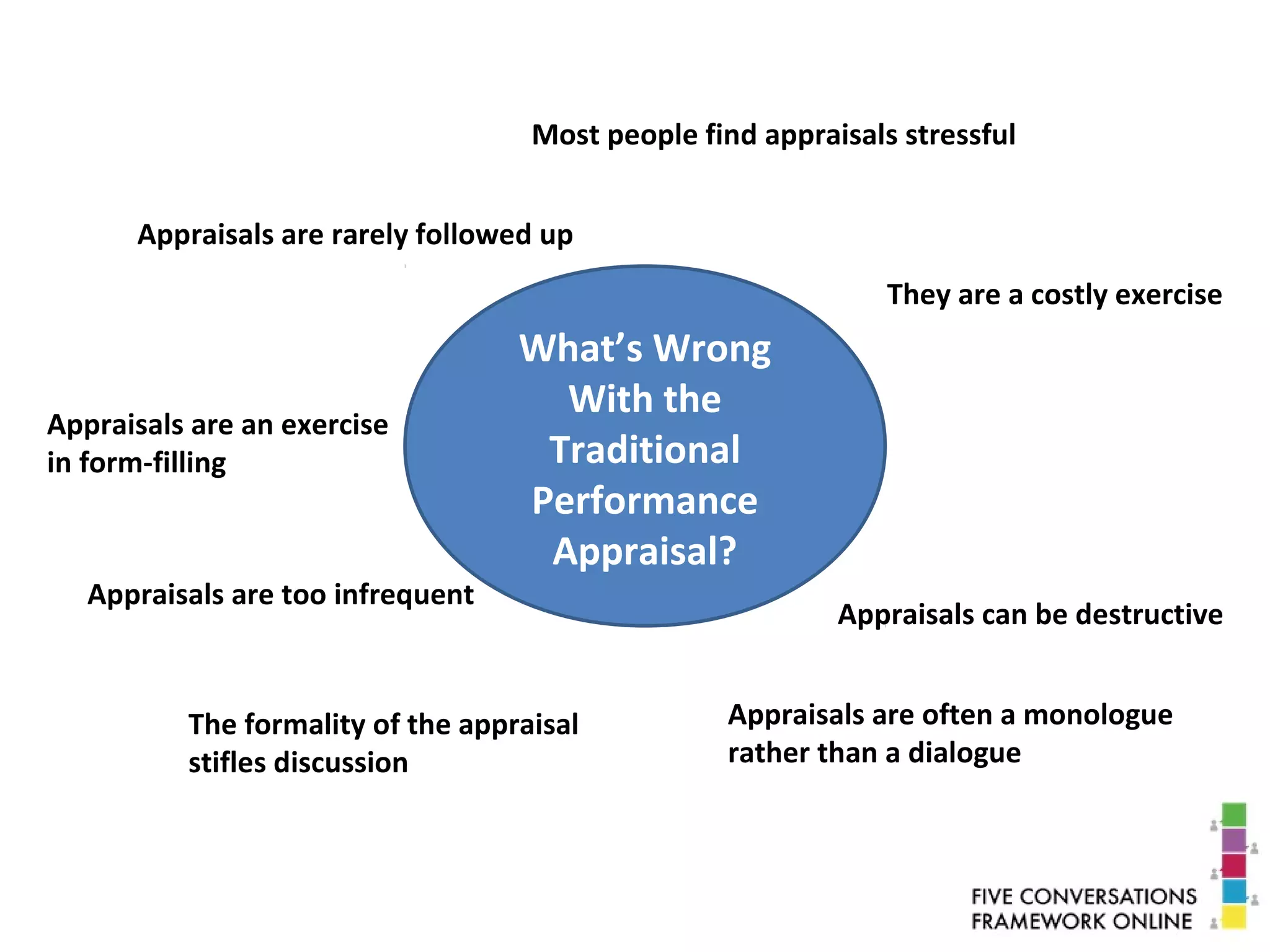 Most people find appraisals stressful

Appraisals are rarely followed up

They are a costly exercise

What's Wrong With the Traditional Performance Appraisal?

Appraisals are an exercise in form-filling

Appraisals are too infrequent

Appraisals can be destructive

The formality of the appraisal stifles discussion

Appraisals are often a monologue rather than a dialogue

FIVE CONVERSATIONS FRAMEWORK ONLINE